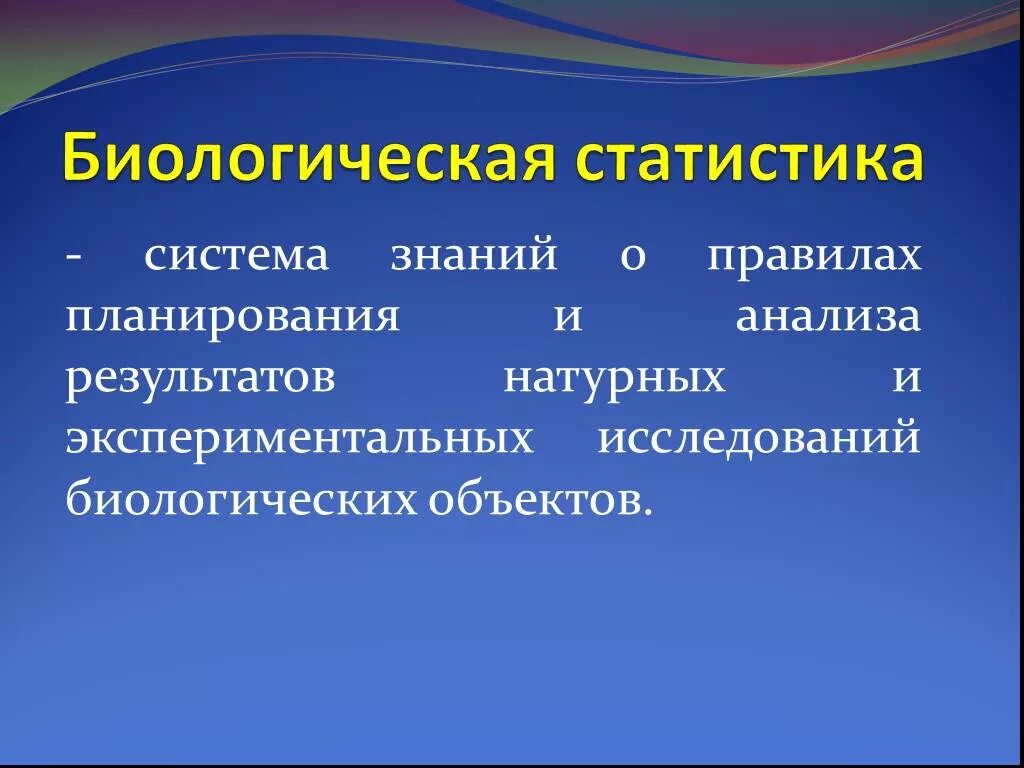 Биологическая статистика

- система знаний о правилах планирования и анализа результатов натурных и экспериментальных исследований биологических объектов.